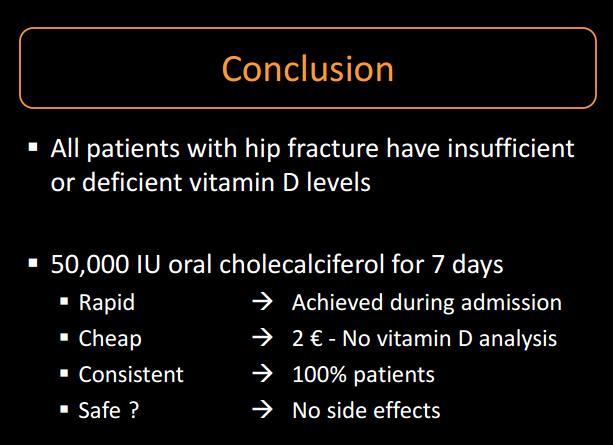 Conclusion

▪ All patients with hip fracture have insufficient or deficient vitamin D levels

▪ 50,000 IU oral cholecalciferol for 7 days
▪ Rapid → Achieved during admission
▪ Cheap → 2 € - No vitamin D analysis
▪ Consistent → 100% patients
▪ Safe ? → No side effects